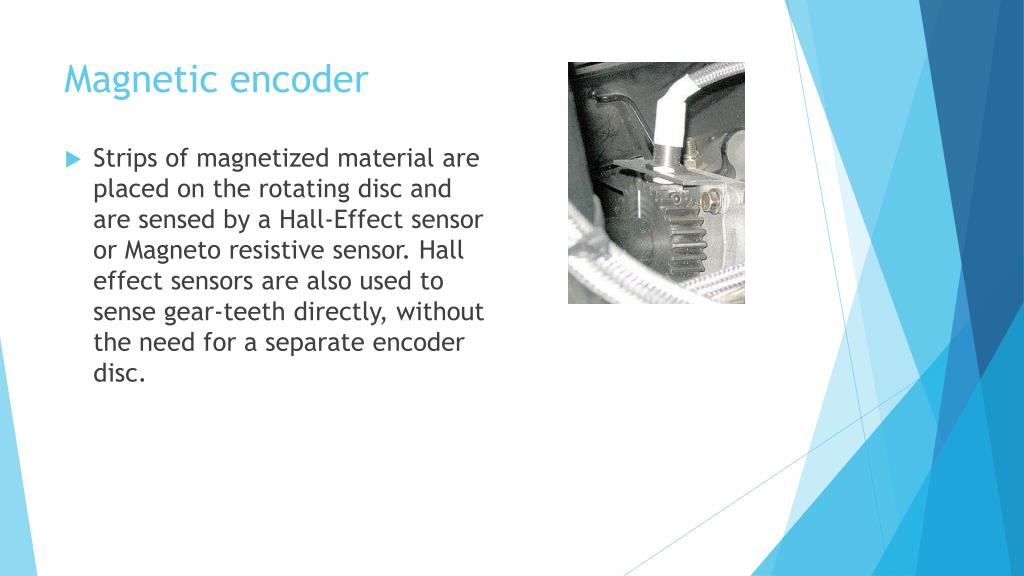 Magnetic encoder

Strips of magnetized material are placed on the rotating disc and are sensed by a Hall-Effect sensor or Magneto resistive sensor. Hall effect sensors are also used to sense gear-teeth directly, without the need for a separate encoder disc.